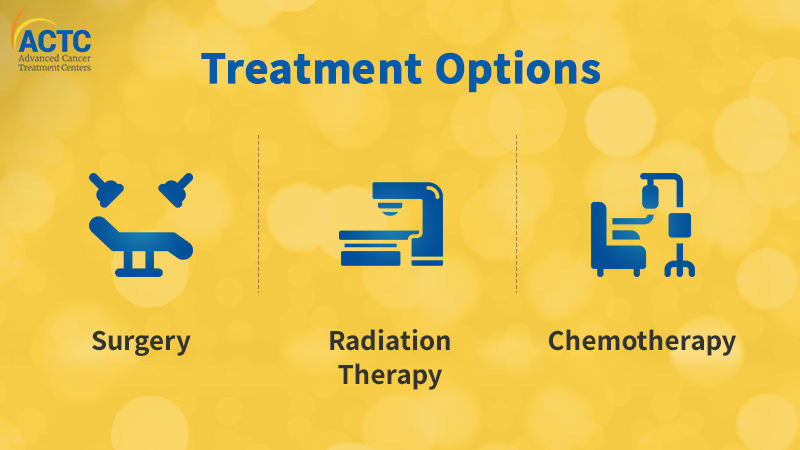 ACTC
Advanced Cancer Treatment Centers

Treatment Options

Surgery

Radiation Therapy

Chemotherapy